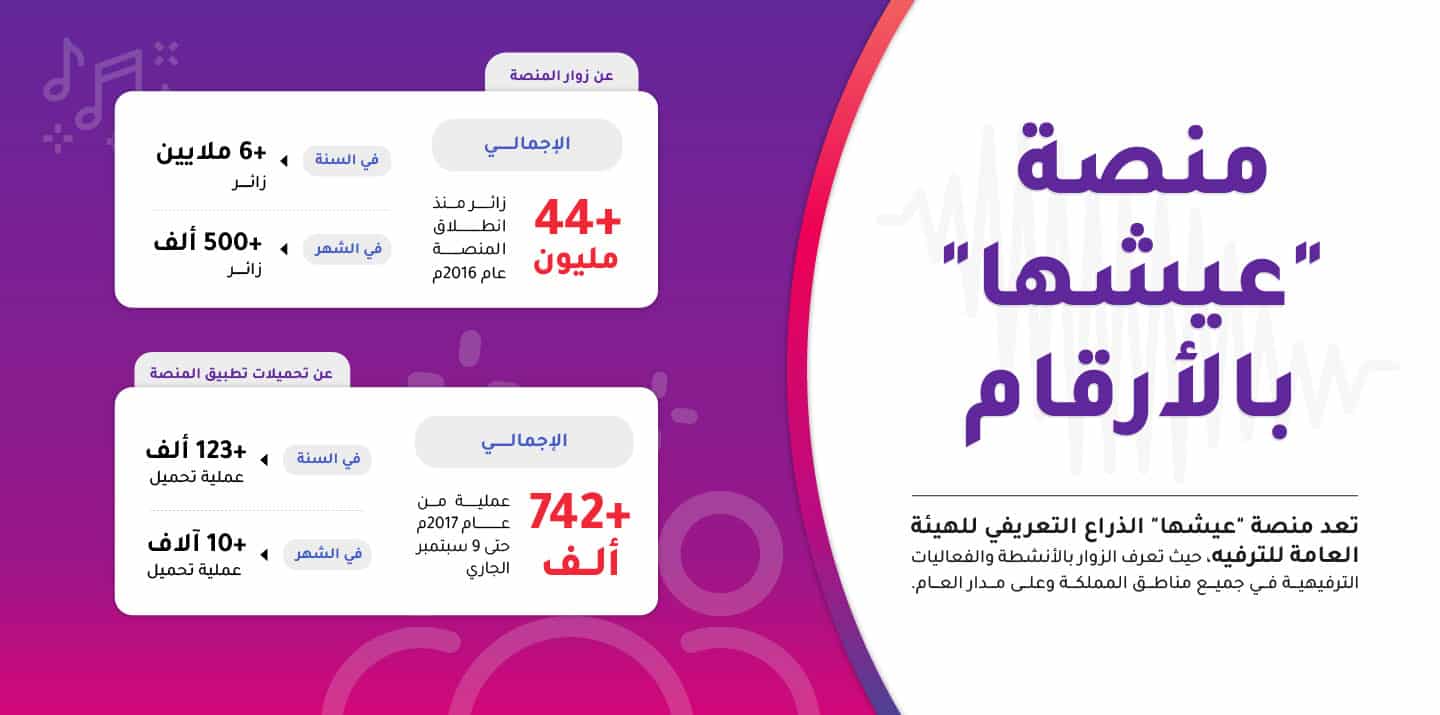 منصة "عيشها" بالأرقام

تعد منصة "عيشها" الذراع التعريفي للهيئة العامة للترفيه، حيث تعرف الزوار بالأنشطة والفعاليات الترفيهية في جميع مناطق المملكة وعلى مدار العام.

عن زوار المنصة

الإجمالي

+44 مليون

زائر منذ انطلاق المنصة عام 2016م

في السنة

+6 ملايين زائر

في الشهر

+500 ألف زائر

عن تحميلات تطبيق المنصة

الإجمالي

+742 ألف

عملية من عام 2017م حتى 9 سبتمبر الجاري

في السنة

+123 ألف عملية تحميل

في الشهر

+10 آلاف عملية تحميل